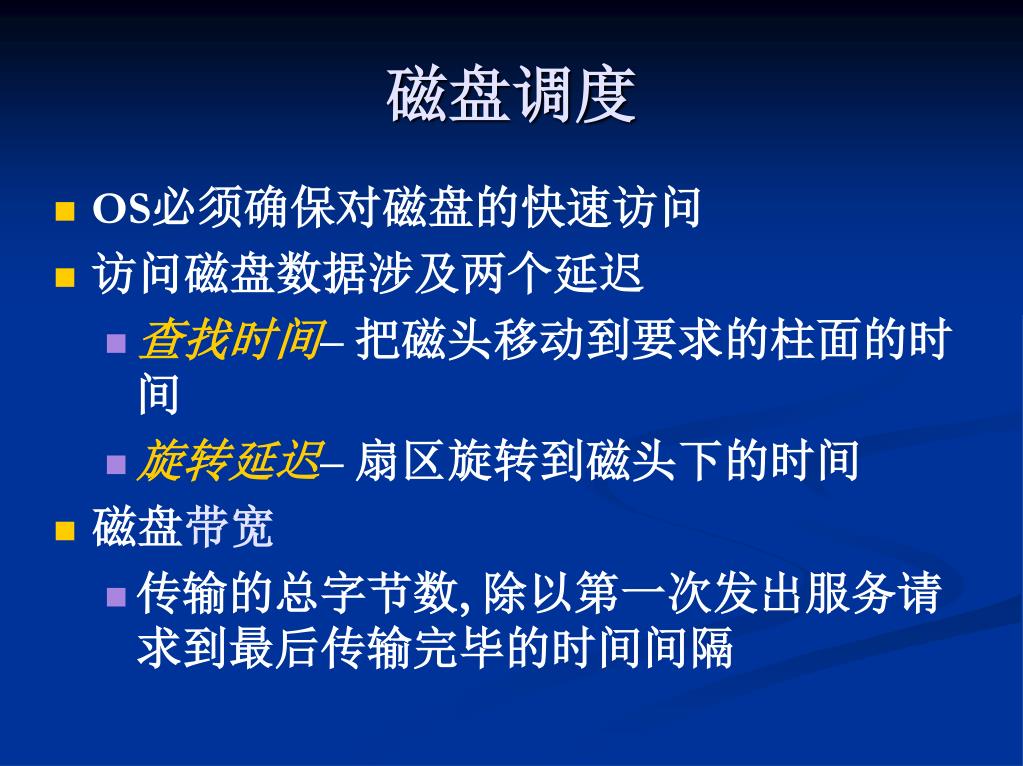 磁盘调度

OS必须确保对磁盘的快速访问

访问磁盘数据涉及两个延迟

查找时间– 把磁头移动到要求的柱面的时间

旋转延迟– 扇区旋转到磁头下的时间

磁盘带宽

传输的总字节数, 除以第一次发出服务请求到最后传输完毕的时间间隔